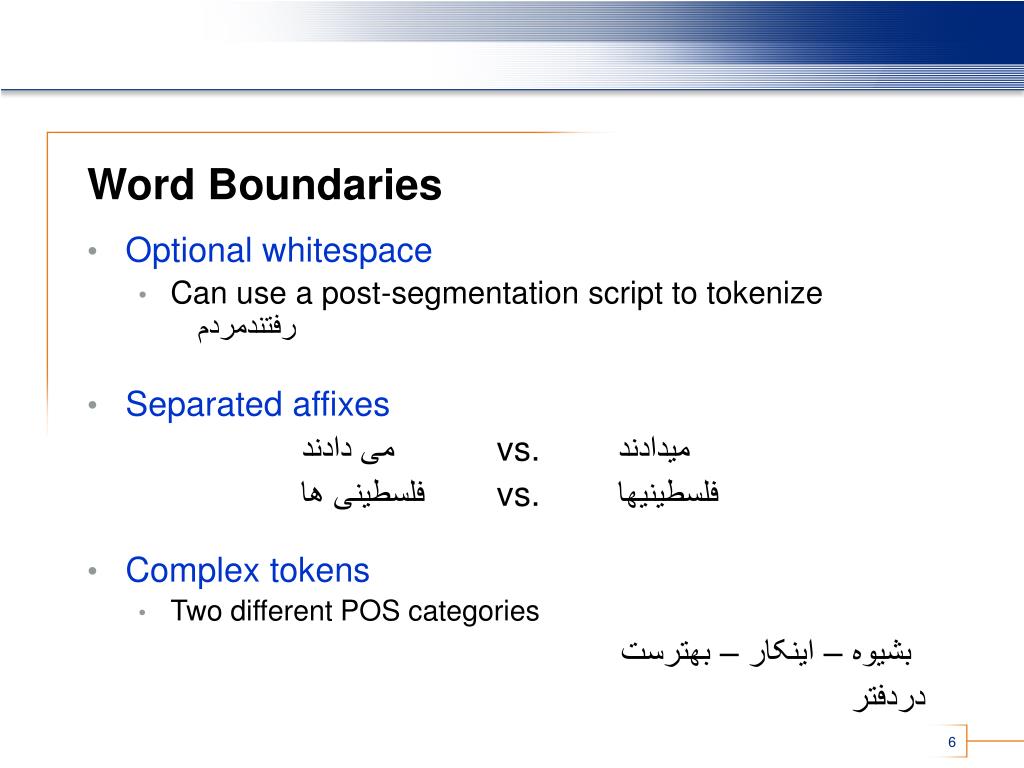 Word Boundaries

• Optional whitespace
  • Can use a post-segmentation script to tokenize
    رفتندمردم

• Separated affixes
  می دادند vs. میدادند
  فلسطینی ها vs. فلسطینیها

• Complex tokens
  • Two different POS categories
    بشیوه – اینکار – بهترست
    دردفتر

6